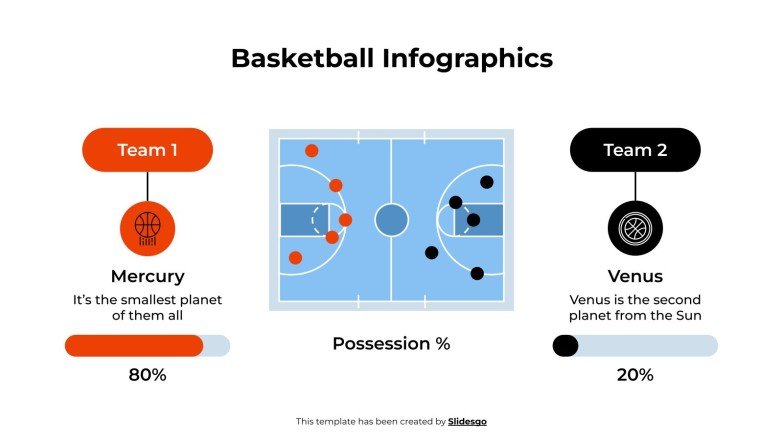 Basketball Infographics

Team 1

Mercury

It's the smallest planet of them all

80%

Possession %

Team 2

Venus

Venus is the second planet from the Sun

20%

This template has been created by Slidesgo